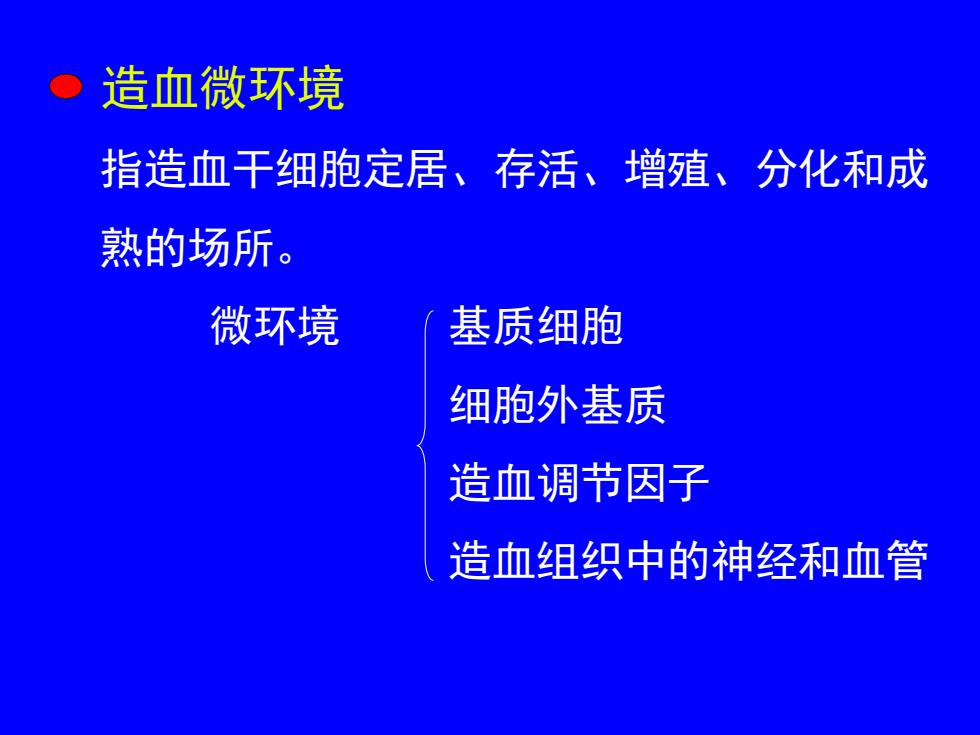 造血微环境

指造血干细胞定居、存活、增殖、分化和成熟的场所。

微环境

基质细胞
细胞外基质
造血调节因子
造血组织中的神经和血管